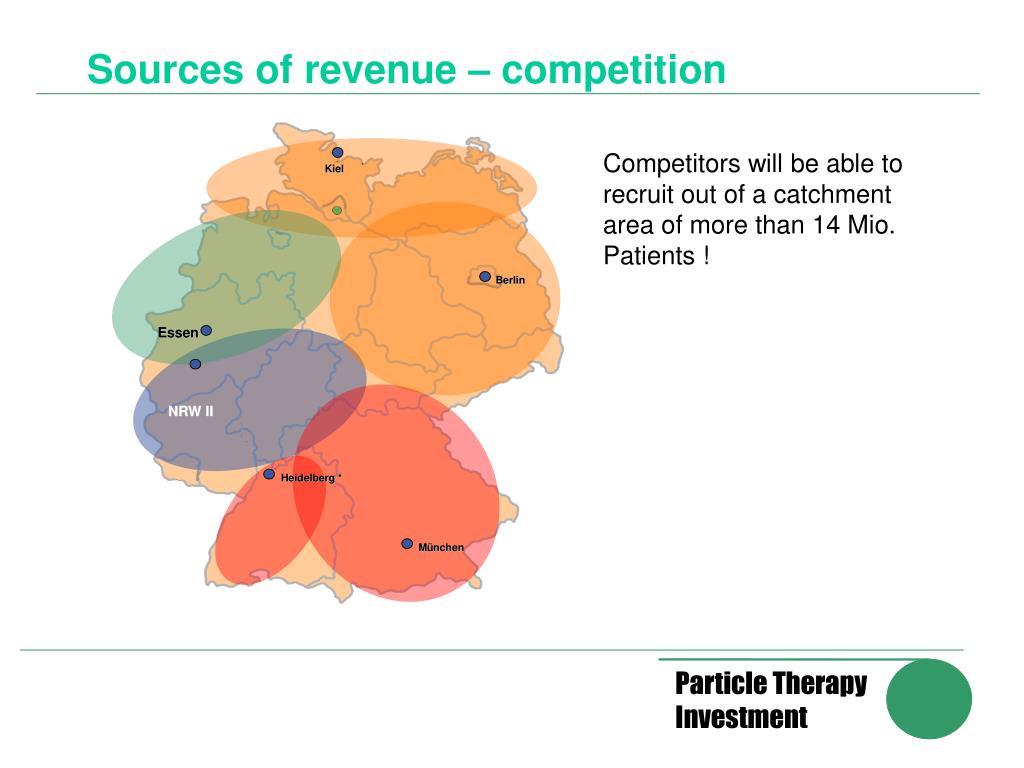 Sources of revenue – competition

Kiel

Berlin

Essen

NRW II

Heidelberg

München

Competitors will be able to recruit out of a catchment area of more than 14 Mio. Patients !

Particle Therapy Investment